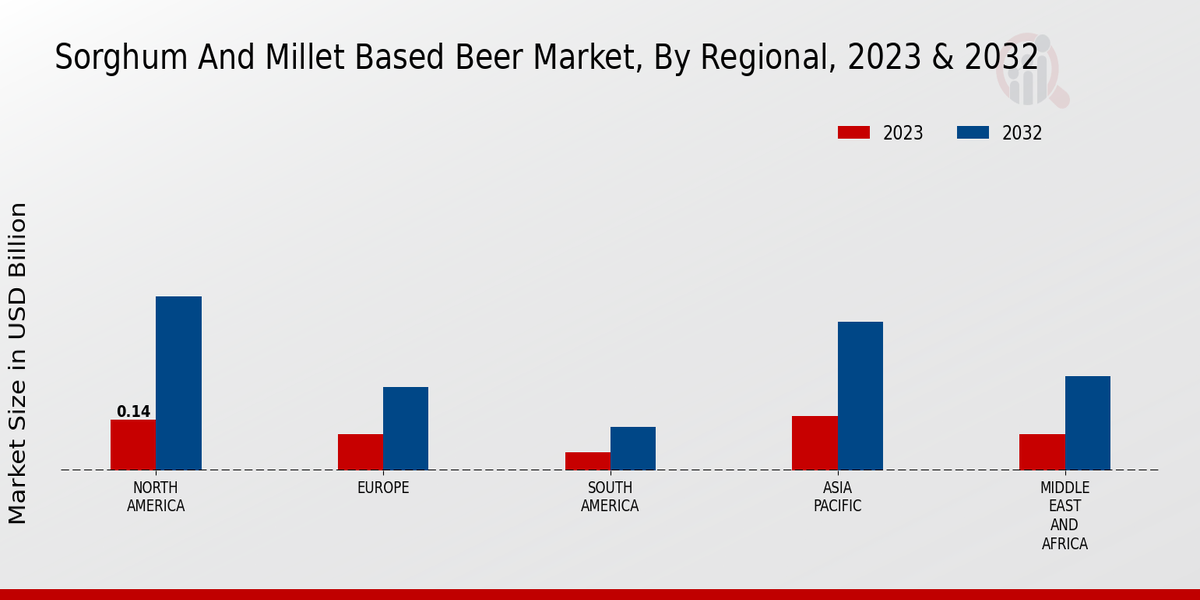 Sorghum And Millet Based Beer Market, By Regional, 2023 & 2032

2023
2032

Market Size in USD Billion

0.14

NORTH AMERICA
EUROPE
SOUTH AMERICA
ASIA PACIFIC
MIDDLE EAST AND AFRICA